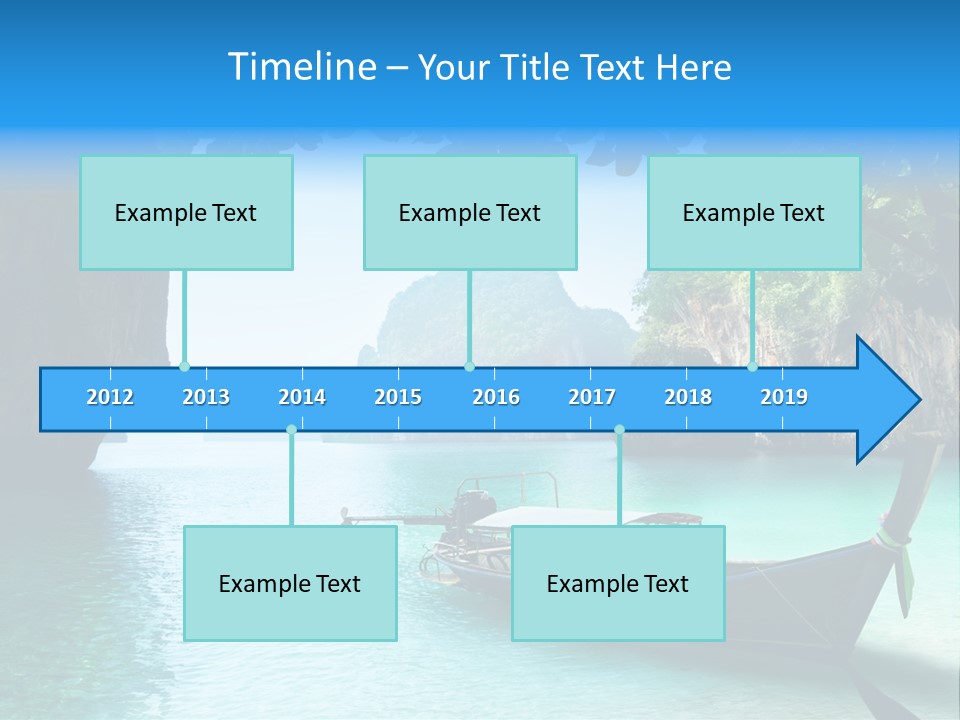 Timeline – Your Title Text Here

Example Text

Example Text

Example Text

2012
2013
2014
2015
2016
2017
2018
2019

Example Text

Example Text